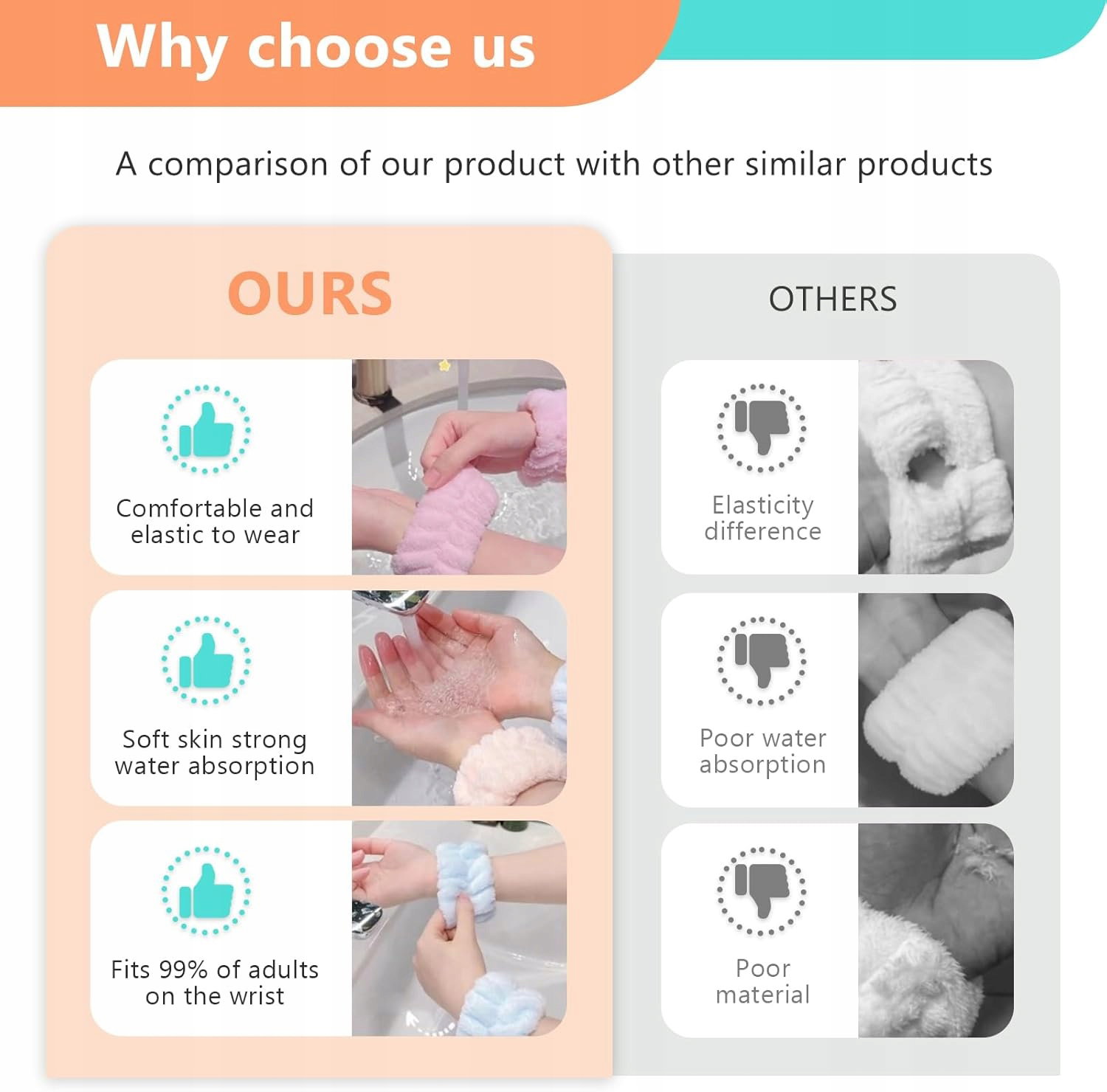 Why choose us

A comparison of our product with other similar products

OURS

Comfortable and elastic to wear

Soft skin strong water absorption

Fits 99% of adults on the wrist

OTHERS

Elasticity difference

Poor water absorption

Poor material